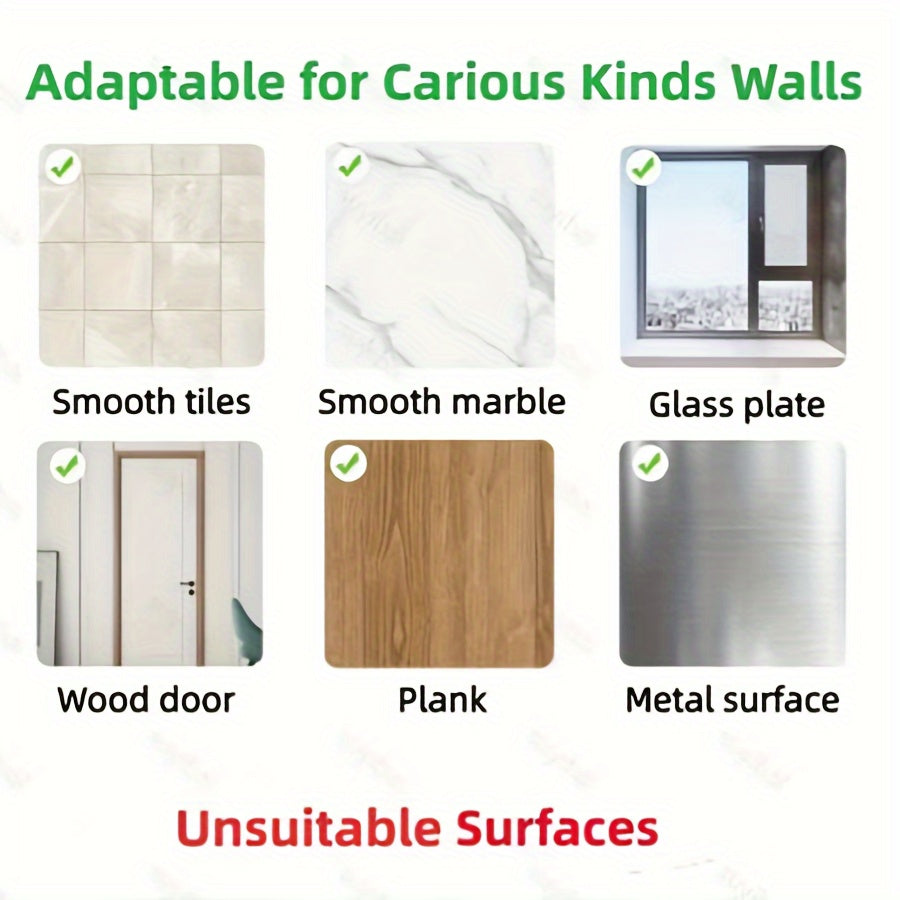 Adaptable for Carious Kinds Walls

Smooth tiles

Smooth marble

Glass plate

Wood door

Plank

Metal surface

Unsuitable Surfaces